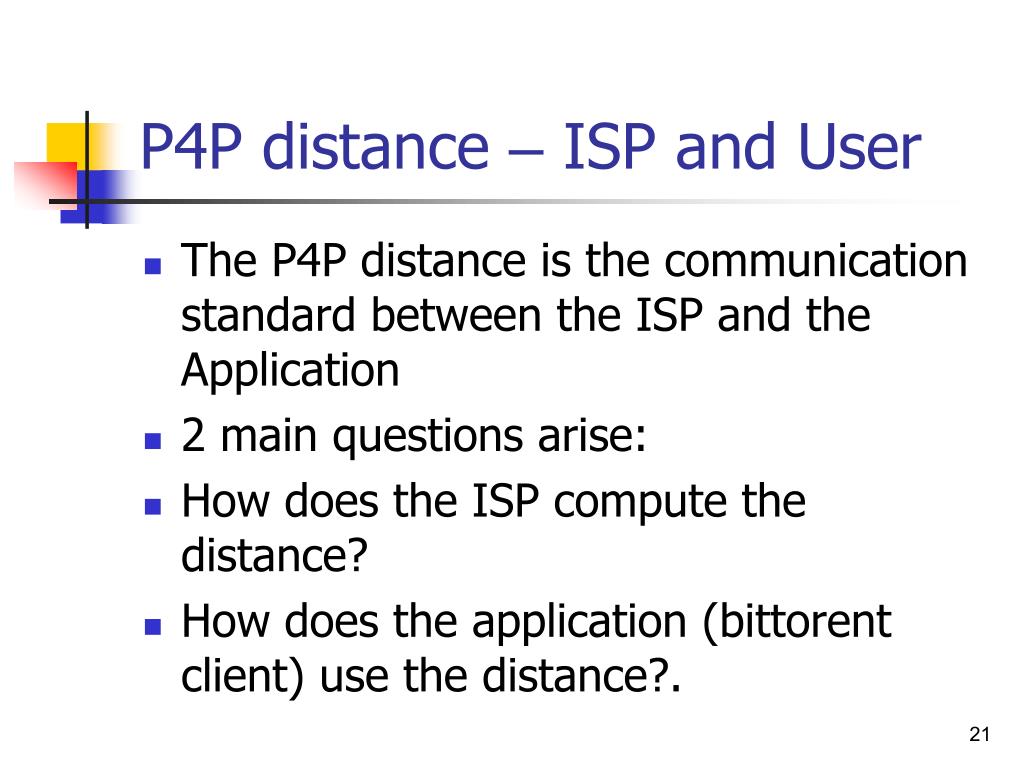 P4P distance – ISP and User

- The P4P distance is the communication standard between the ISP and the Application
- 2 main questions arise:
- How does the ISP compute the distance?
- How does the application (bittorent client) use the distance?.

21